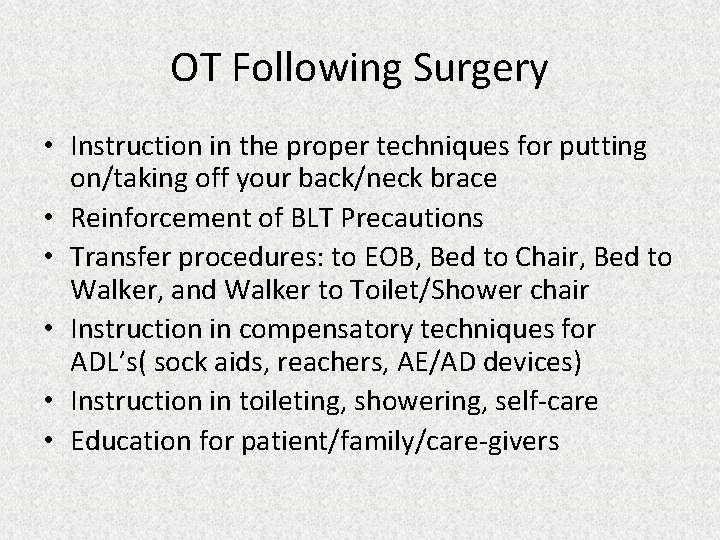 OT Following Surgery

• Instruction in the proper techniques for putting on/taking off your back/neck brace
• Reinforcement of BLT Precautions
• Transfer procedures: to EOB, Bed to Chair, Bed to Walker, and Walker to Toilet/Shower chair
• Instruction in compensatory techniques for ADL's( sock aids, reachers, AE/AD devices)
• Instruction in toileting, showering, self-care
• Education for patient/family/care-givers